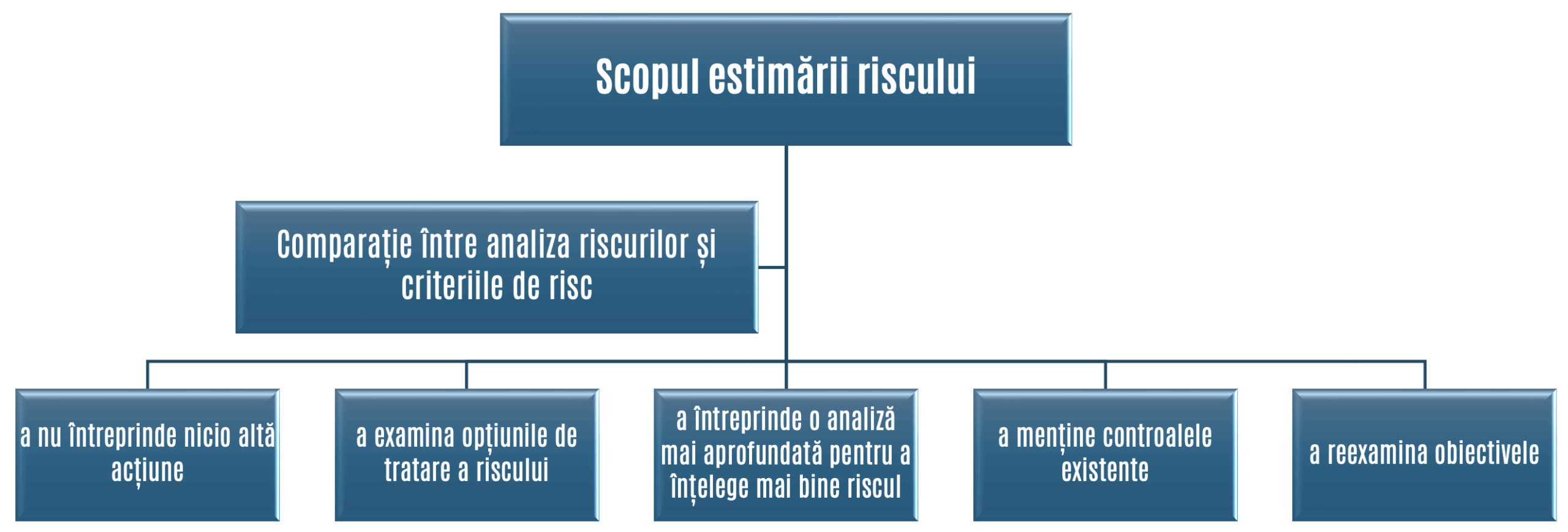 Scopul estimării riscului

Comparație între analiza riscurilor și criteriile de risc

a nu întreprinde nicio altă acțiune

a examina opțiunile de tratare a riscului

a întreprinde o analiză mai aprofundată pentru a înțelege mai bine riscul

a menține controalele existente

a reexamina obiectivele